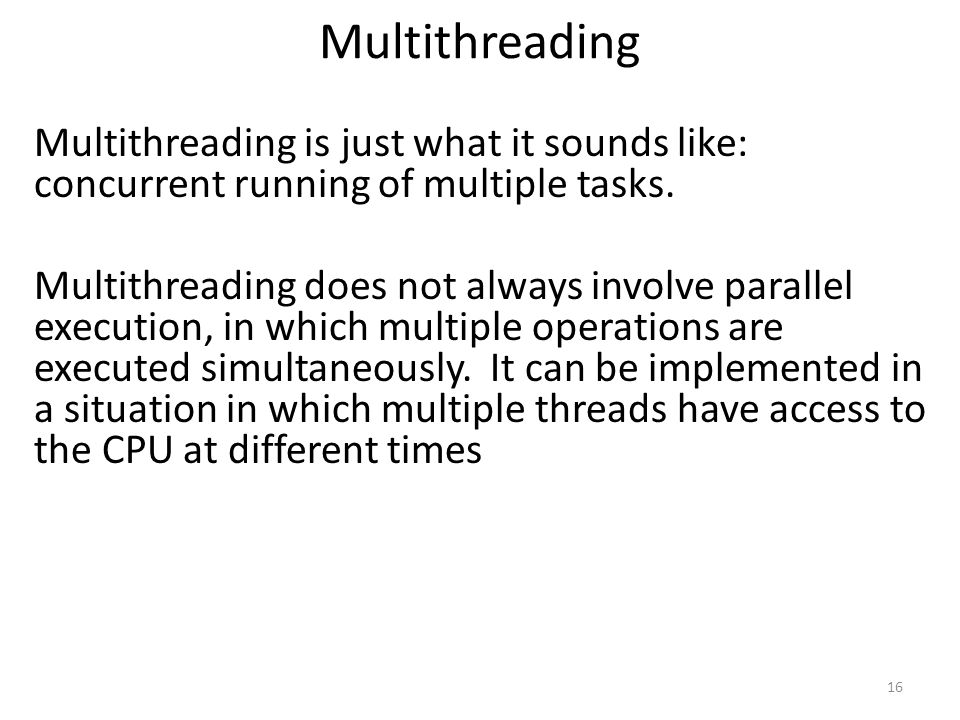 Multithreading

Multithreading is just what it sounds like: concurrent running of multiple tasks.

Multithreading does not always involve parallel execution, in which multiple operations are executed simultaneously.  It can be implemented in a situation in which multiple threads have access to the CPU at different times

16